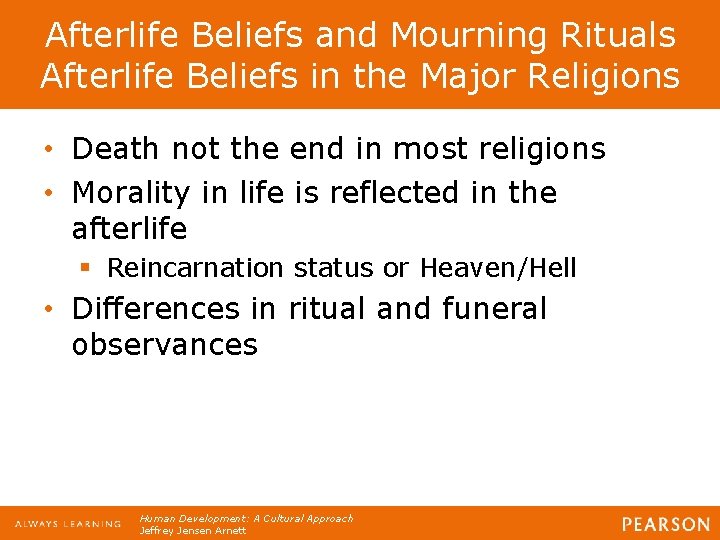 Afterlife Beliefs and Mourning Rituals
Afterlife Beliefs in the Major Religions

• Death not the end in most religions
• Morality in life is reflected in the afterlife
▪ Reincarnation status or Heaven/Hell
• Differences in ritual and funeral observances

ALWAYS LEARNING
Human Development: A Cultural Approach
Jeffrey Jensen Arnett
PEARSON